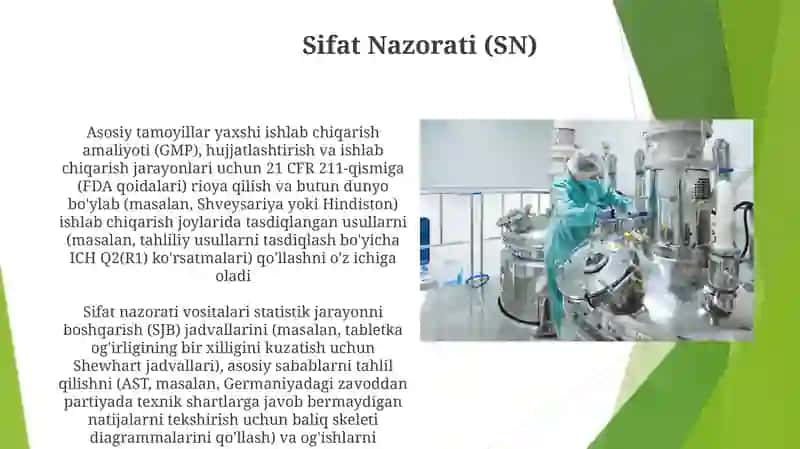 Sifat Nazorati (SN)

Asosiy tamoyillar yaxshi ishlab chiqarish amaliyoti (GMP), hujjatlashtirish va ishlab chiqarish jarayonlari uchun 21 CFR 211-qismiga (FDA qoidalari) rioya qilish va butun dunyo bo'ylab (masalan, Shveysariya yoki Hindiston) ishlab chiqarish joylarida tasdiqlangan usullarni (masalan, tahliliy usullarni tasdiqlash bo'yicha ICH Q2(R1) ko'rsatmalari) qo'llashni o'z ichiga oladi

Sifat nazorati vositalari statistik jarayonni boshqarish (SJB) jadvallarini (masalan, tabletka og'irligining bir xilligini kuzatish uchun Shewhart jadvallari), asosiy sabablarni tahlil qilishni (AST, masalan, Germaniyadagi zavoddan partiyada texnik shartlarga javob bermaydigan natijalarni tekshirish uchun baliq skeleti diagrammalarini qo'llash) va og'ishlarni